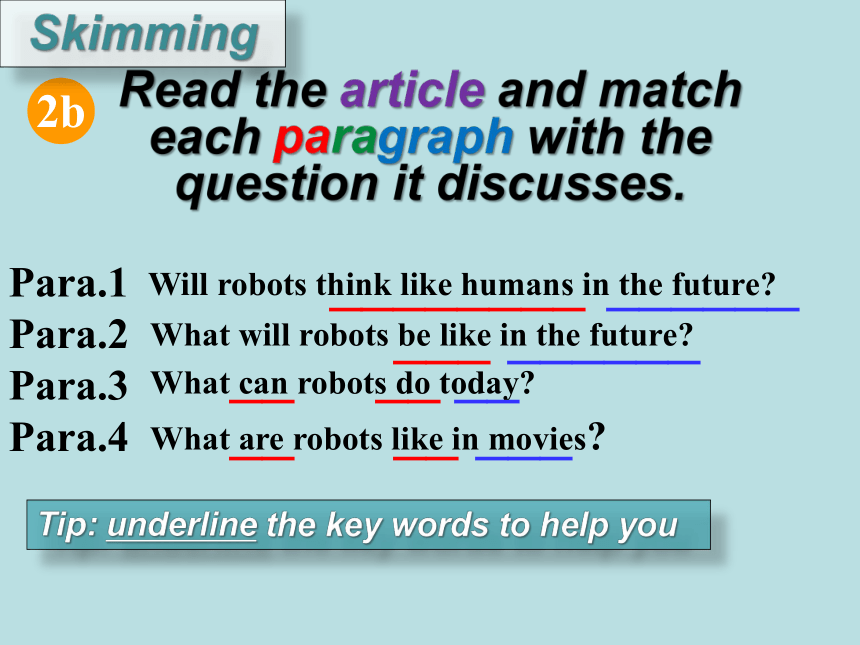 Skimming

2b Read the article and match each paragraph with the question it discusses.

Para.1 Will robots think like humans in the future?
Para.2 What will robots be like in the future?
Para.3 What can robots do today?
Para.4 What are robots like in movies?

Tip: underline the key words to help you